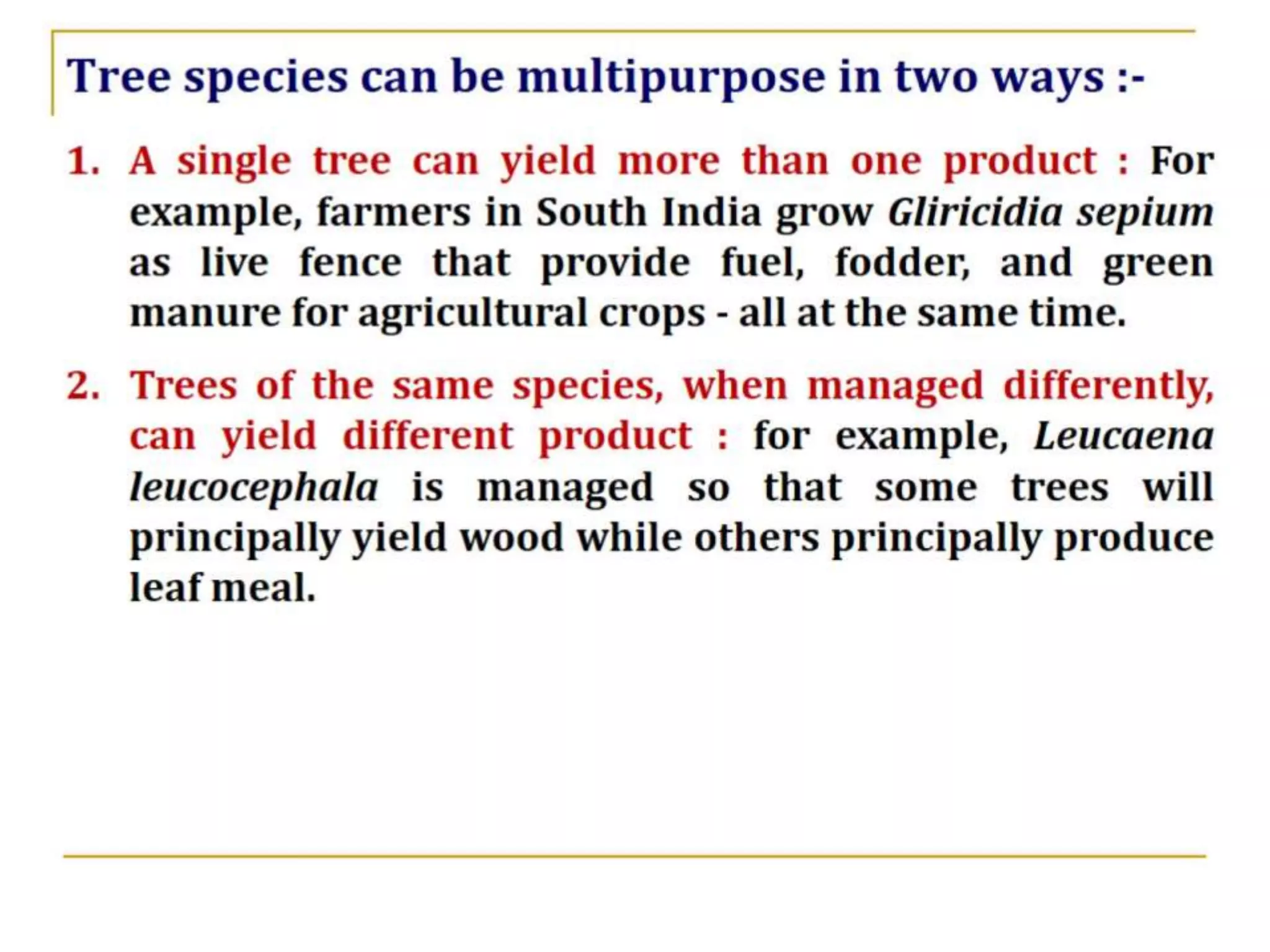 Tree species can be multipurpose in two ways :-

1. A single tree can yield more than one product : For example, farmers in South India grow Gliricidia sepium as live fence that provide fuel, fodder, and green manure for agricultural crops - all at the same time.

2. Trees of the same species, when managed differently, can yield different product : for example, Leucaena leucocephala is managed so that some trees will principally yield wood while others principally produce leaf meal.